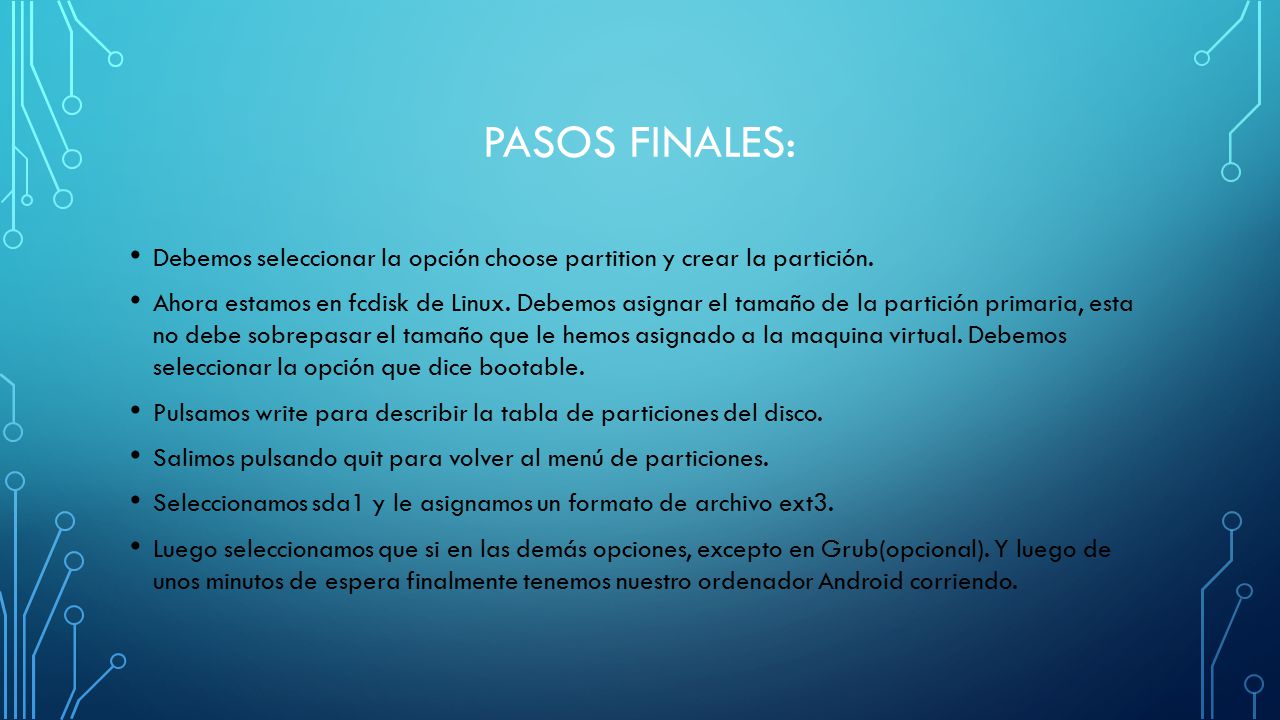 PASOS FINALES:

• Debemos seleccionar la opción choose partition y crear la partición.

• Ahora estamos en fcdisk de Linux. Debemos asignar el tamaño de la partición primaria, esta no debe sobrepasar el tamaño que le hemos asignado a la maquina virtual. Debemos seleccionar la opción que dice bootable.

• Pulsamos write para describir la tabla de particiones del disco.

• Salimos pulsando quit para volver al menú de particiones.

• Seleccionamos sda1 y le asignamos un formato de archivo ext3.

• Luego seleccionamos que si en las demás opciones, excepto en Grub(opcional). Y luego de unos minutos de espera finalmente tenemos nuestro ordenador Android corriendo.